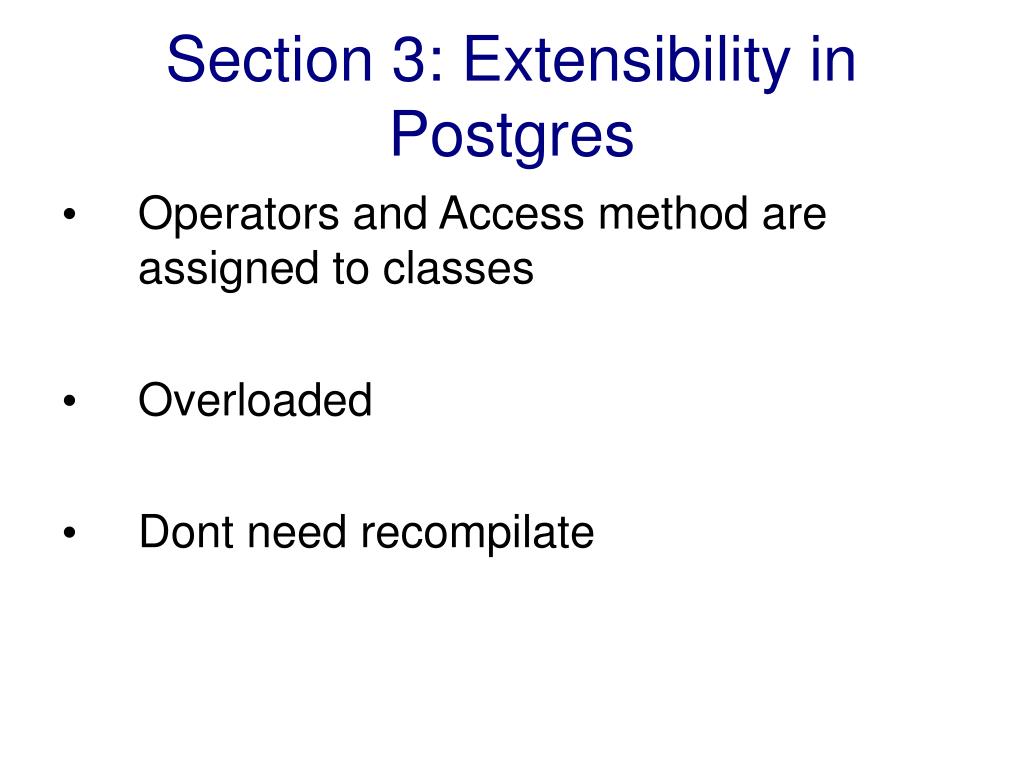 Section 3: Extensibility in Postgres

• Operators and Access method are assigned to classes

• Overloaded

• Dont need recompilate